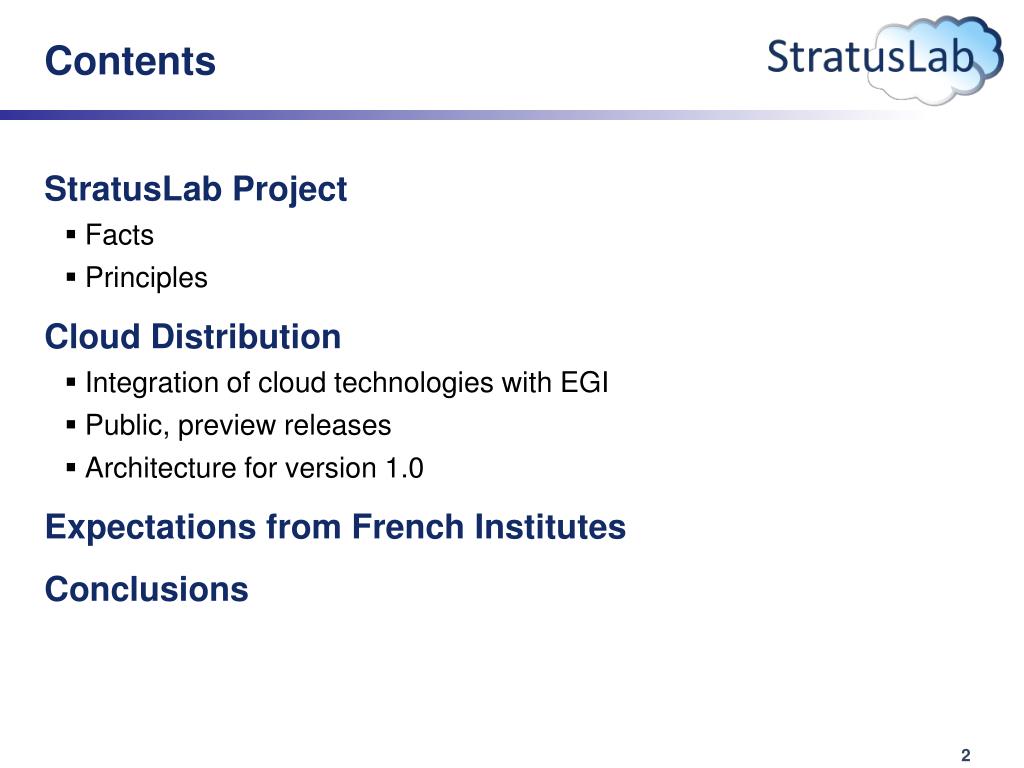 Contents

StratusLab

StratusLab Project

▪ Facts

▪ Principles

Cloud Distribution

▪ Integration of cloud technologies with EGI

▪ Public, preview releases

▪ Architecture for version 1.0

Expectations from French Institutes

Conclusions

2